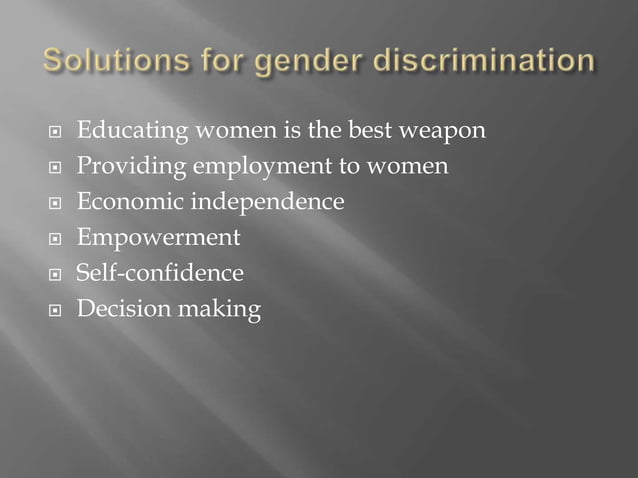 Solutions for gender discrimination

- Educating women is the best weapon
- Providing employment to women
- Economic independence
- Empowerment
- Self-confidence
- Decision making